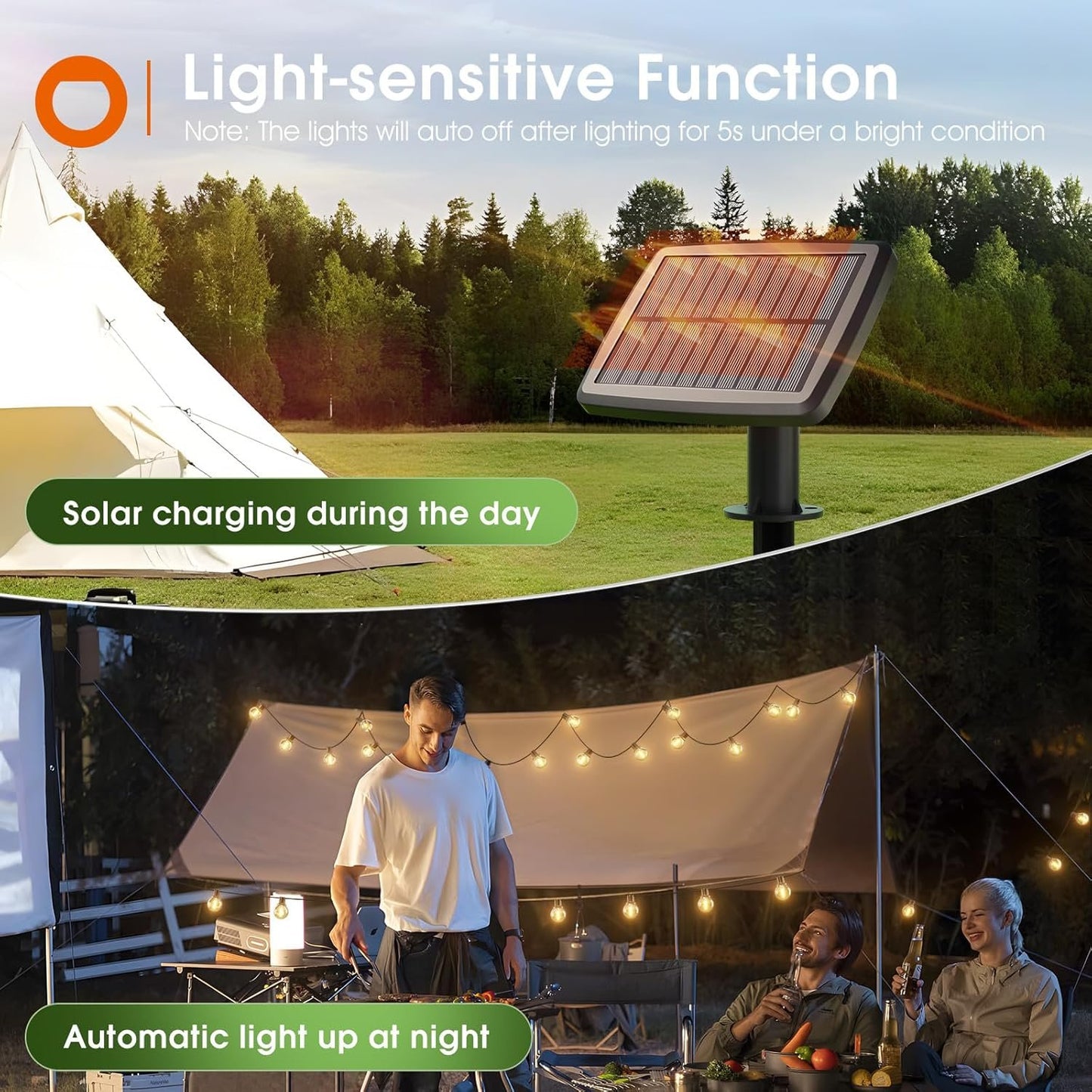 Light-sensitive Function
Note: The lights will auto off after lighting for 5s under a bright condition

Solar charging during the day

Automatic light up at night